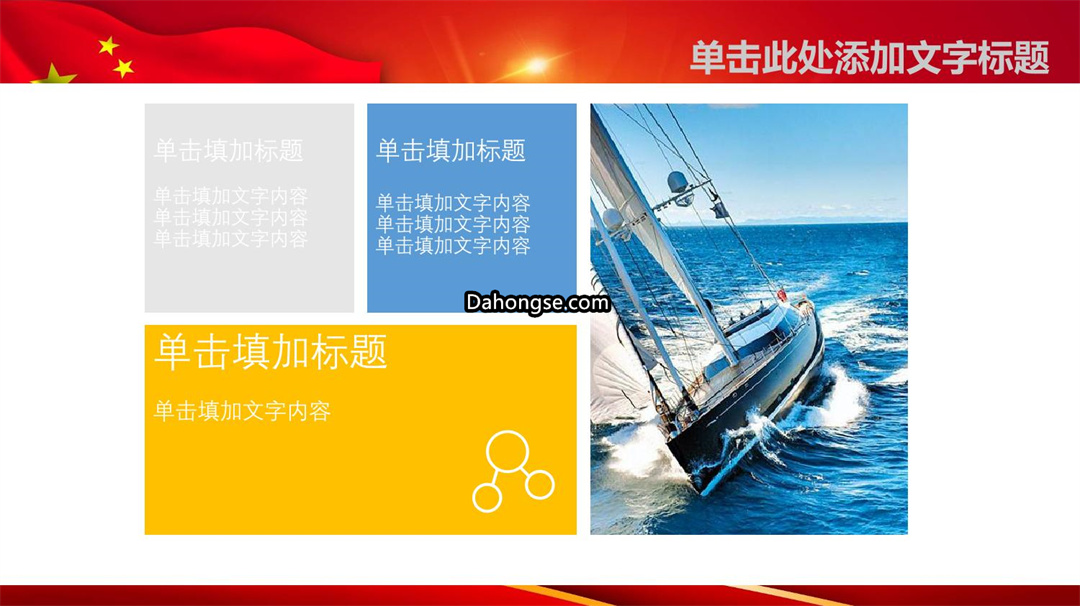 单击此处添加文字标题

单击填加标题

单击填加文字内容
单击填加文字内容
单击填加文字内容

单击填加标题

单击填加文字内容
单击填加文字内容
单击填加文字内容

Dahongse.com

单击填加标题

单击填加文字内容